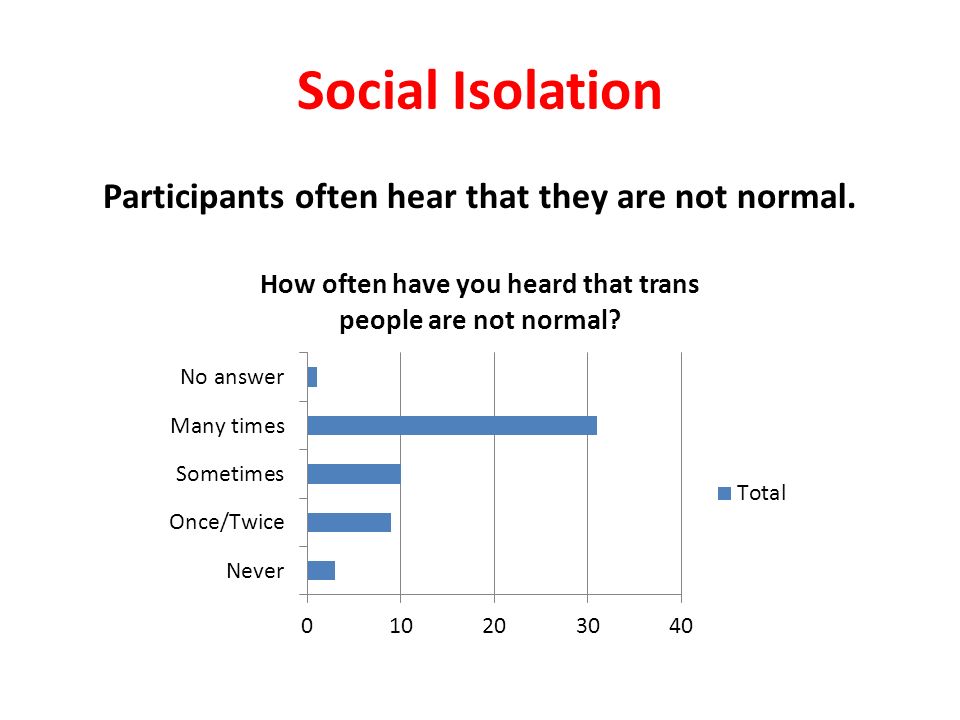 Social Isolation

Participants often hear that they are not normal.

How often have you heard that trans people are not normal?

No answer

Many times

Sometimes

Once/Twice

Never

0 10 20 30 40

Total